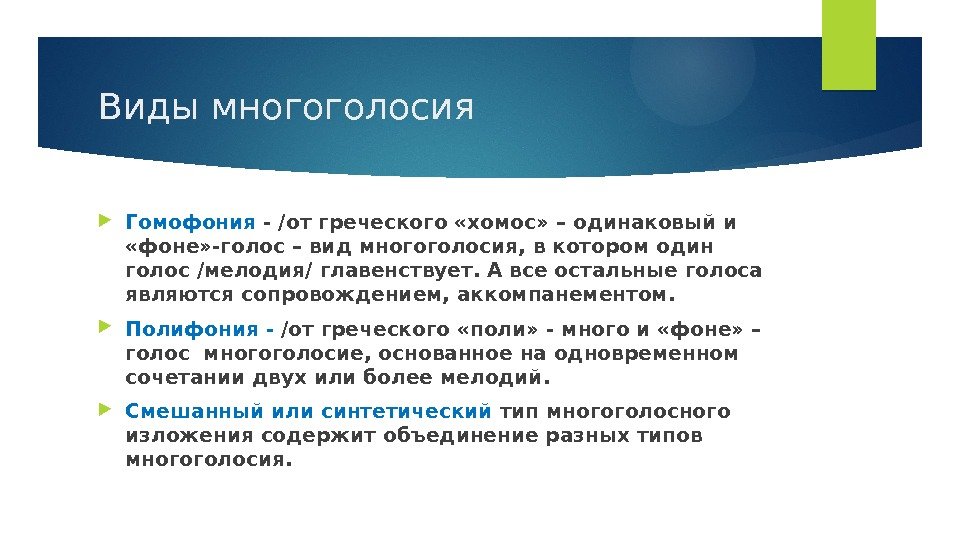 Виды многоголосия

Гомофония - /от греческого «хомос» – одинаковый и «фоне»-голос – вид многоголосия, в котором один голос /мелодия/ главенствует. А все остальные голоса являются сопровождением, аккомпанементом.

Полифония - /от греческого «поли» - много и «фоне» – голос  многоголосие, основанное на одновременном сочетании двух или более мелодий.

Смешанный или синтетический тип многоголосного изложения содержит объединение разных типов многоголосия.